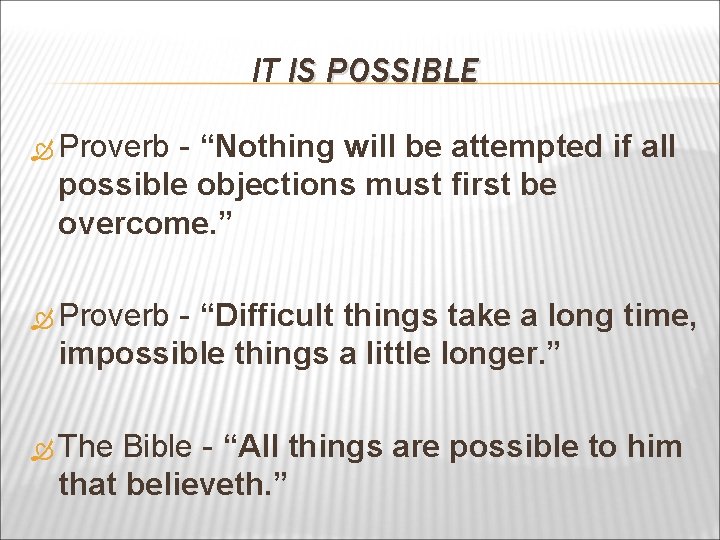 IT IS POSSIBLE

Proverb - “Nothing will be attempted if all possible objections must first be overcome.”

Proverb - “Difficult things take a long time, impossible things a little longer.”

The Bible - “All things are possible to him that believeth.”